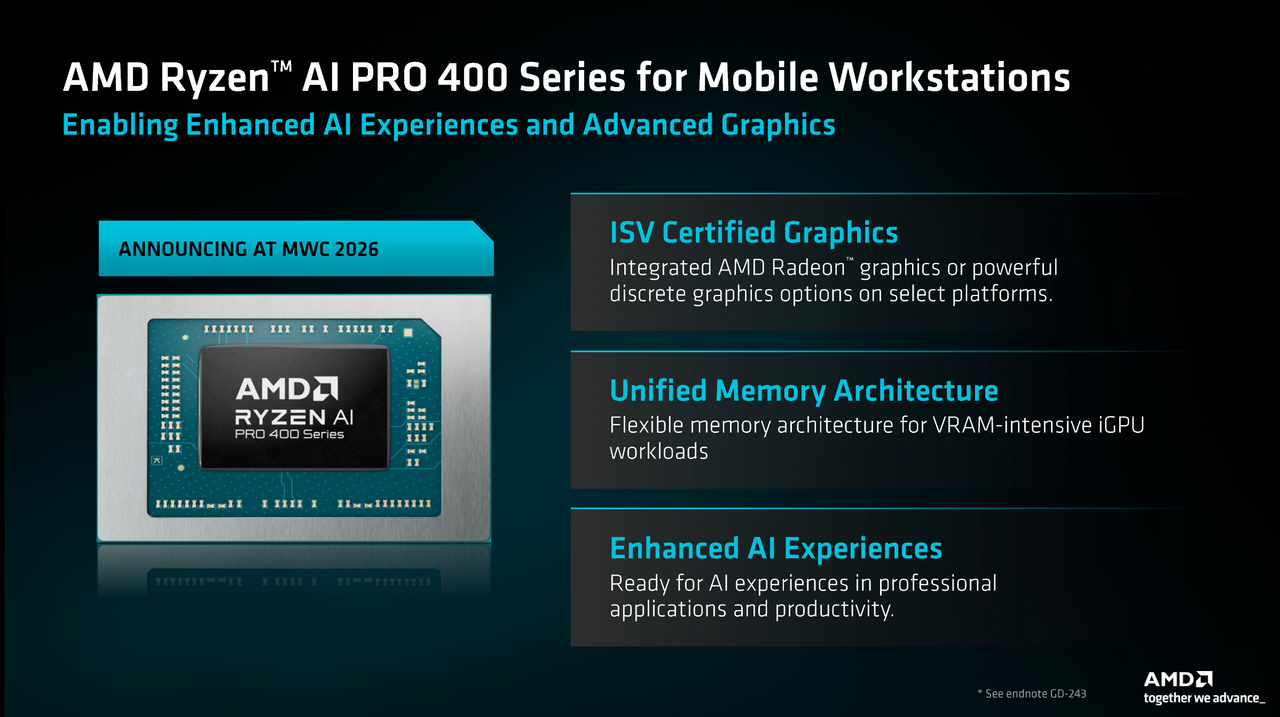 AMD Ryzen™ AI PRO 400 Series for Mobile Workstations
Enabling Enhanced AI Experiences and Advanced Graphics

ANNOUNCING AT MWC 2026

AMD
RYZEN AI
PRO 400 Series

ISV Certified Graphics
Integrated AMD Radeon™ graphics or powerful discrete graphics options on select platforms.

Unified Memory Architecture
Flexible memory architecture for VRAM-intensive iGPU workloads

Enhanced AI Experiences
Ready for AI experiences in professional applications and productivity.

* See endnote GD-243

AMD
together we advance_